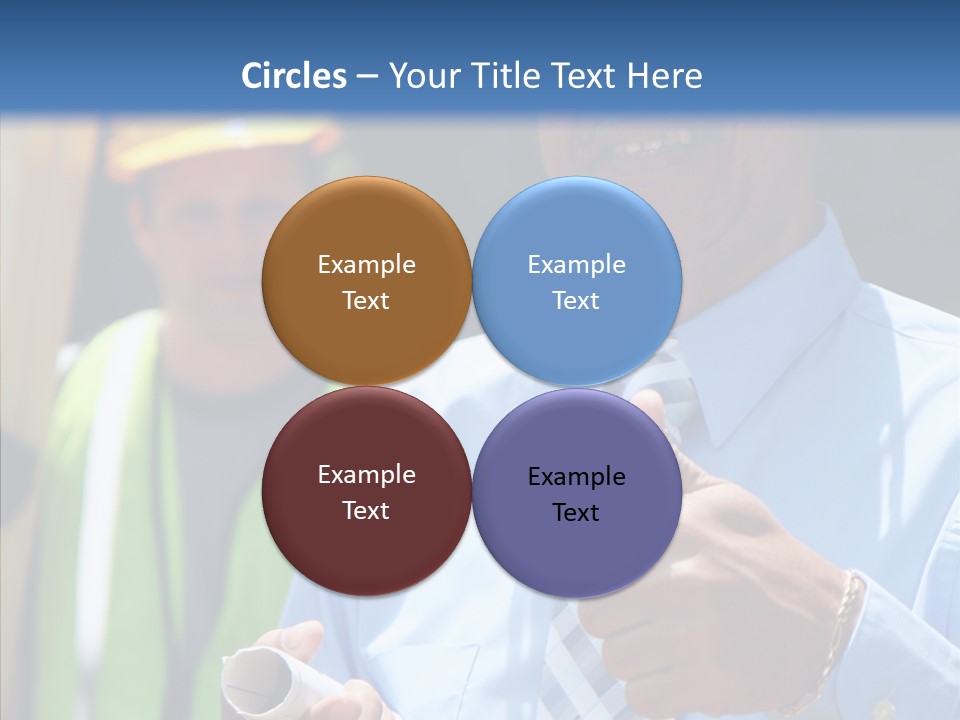 Circles – Your Title Text Here

Example Text

Example Text

Example Text

Example Text